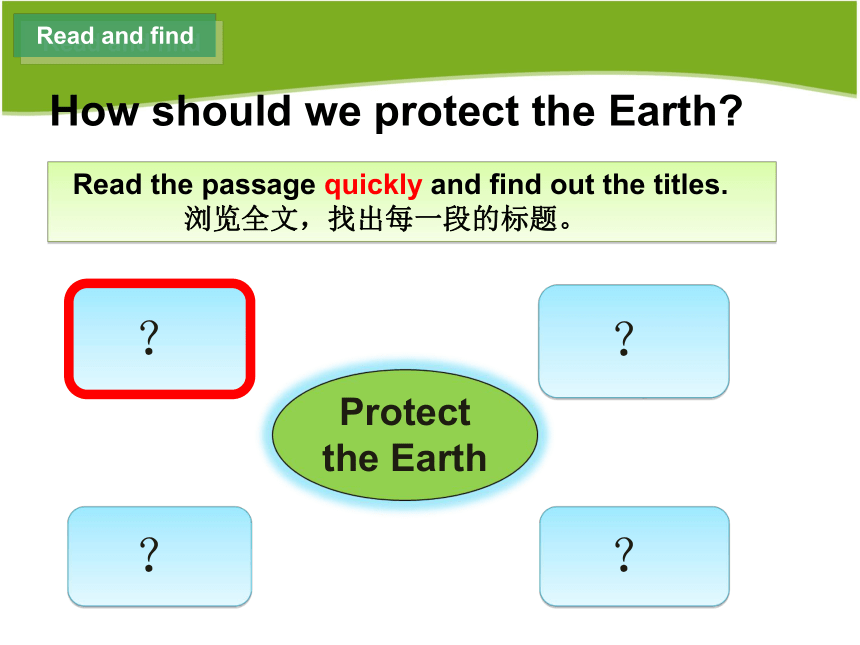 Read and find

How should we protect the Earth?

Read the passage quickly and find out the titles.
浏览全文，找出每一段的标题。

?

?

Protect the Earth

?

?